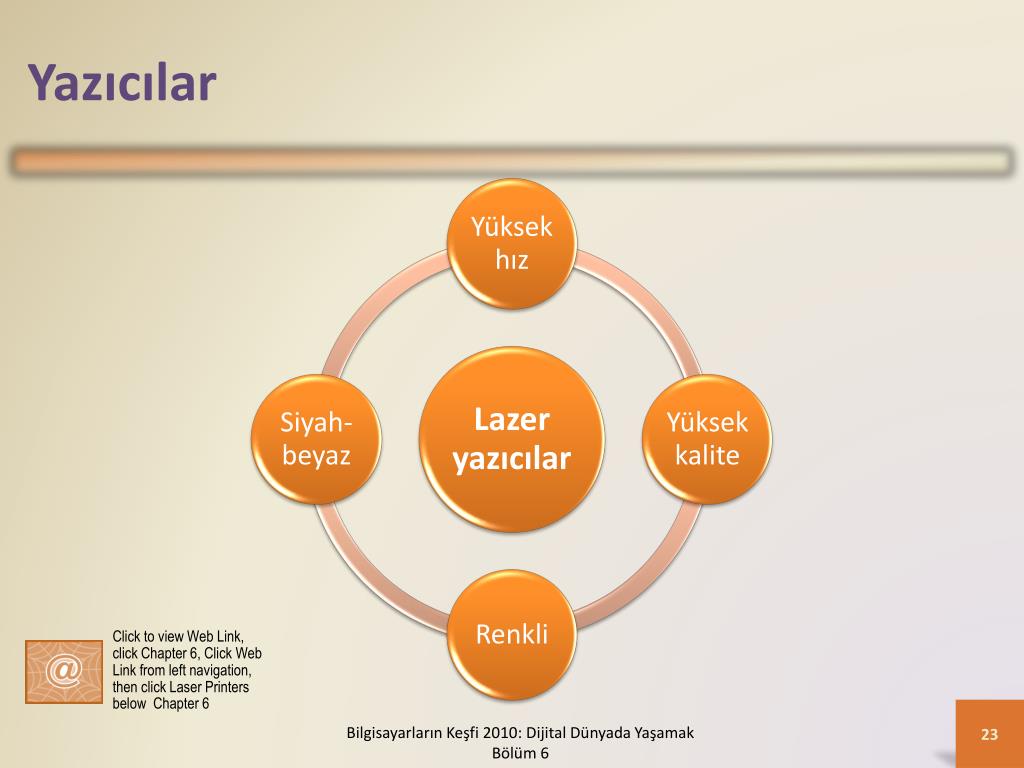 Yazıcılar

Yüksek hız

Siyah-beyaz

Lazer yazıcılar

Yüksek kalite

Renkli

@

Click to view Web Link, click Chapter 6, Click Web Link from left navigation, then click Laser Printers below Chapter 6

Bilgisayarların Keşfi 2010: Dijital Dünyada Yaşamak
Bölüm 6

23